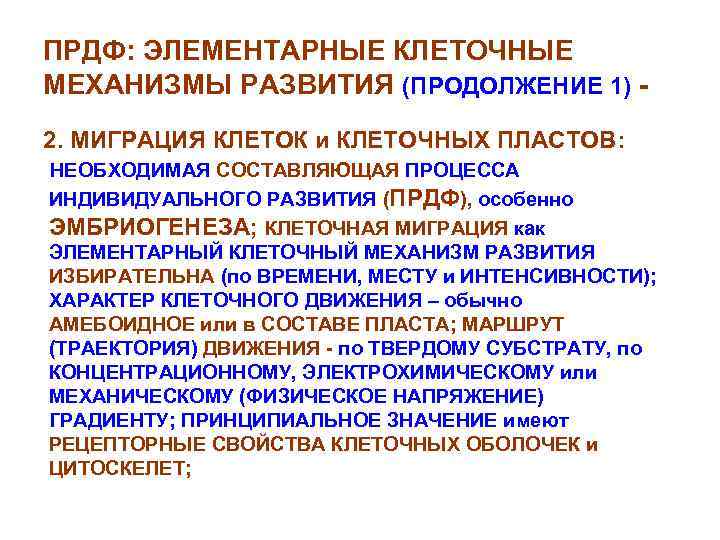 ПРДФ: ЭЛЕМЕНТАРНЫЕ КЛЕТОЧНЫЕ МЕХАНИЗМЫ РАЗВИТИЯ (ПРОДОЛЖЕНИЕ 1) -

2. МИГРАЦИЯ КЛЕТОК и КЛЕТОЧНЫХ ПЛАСТОВ:
НЕОБХОДИМАЯ СОСТАВЛЯЮЩАЯ ПРОЦЕССА ИНДИВИДУАЛЬНОГО РАЗВИТИЯ (ПРДФ), особенно ЭМБРИОГЕНЕЗА; КЛЕТОЧНАЯ МИГРАЦИЯ как ЭЛЕМЕНТАРНЫЙ КЛЕТОЧНЫЙ МЕХАНИЗМ РАЗВИТИЯ ИЗБИРАТЕЛЬНА (по ВРЕМЕНИ, МЕСТУ и ИНТЕНСИВНОСТИ); ХАРАКТЕР КЛЕТОЧНОГО ДВИЖЕНИЯ – обычно АМЕБОИДНОЕ или в СОСТАВЕ ПЛАСТА; МАРШРУТ (ТРАЕКТОРИЯ) ДВИЖЕНИЯ - по ТВЕРДОМУ СУБСТРАТУ, по КОНЦЕНТРАЦИОННОМУ, ЭЛЕКТРОХИМИЧЕСКОМУ или МЕХАНИЧЕСКОМУ (ФИЗИЧЕСКОЕ НАПРЯЖЕНИЕ) ГРАДИЕНТУ; ПРИНЦИПИАЛЬНОЕ ЗНАЧЕНИЕ имеют РЕЦЕПТОРНЫЕ СВОЙСТВА КЛЕТОЧНЫХ ОБОЛОЧЕК и ЦИТОСКЕЛЕТ;